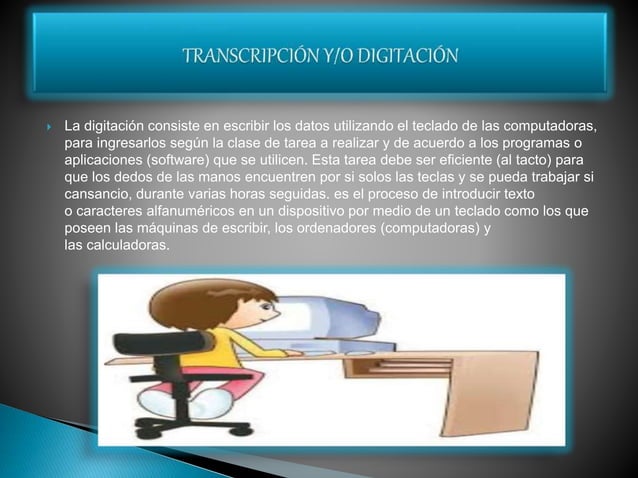 TRANSCRIPCIÓN Y/O DIGITACIÓN

La digitación consiste en escribir los datos utilizando el teclado de las computadoras, para ingresarlos según la clase de tarea a realizar y de acuerdo a los programas o aplicaciones (software) que se utilicen. Esta tarea debe ser eficiente (al tacto) para que los dedos de las manos encuentren por si solos las teclas y se pueda trabajar si cansancio, durante varias horas seguidas. es el proceso de introducir texto o caracteres alfanuméricos en un dispositivo por medio de un teclado como los que poseen las máquinas de escribir, los ordenadores (computadoras) y las calculadoras.